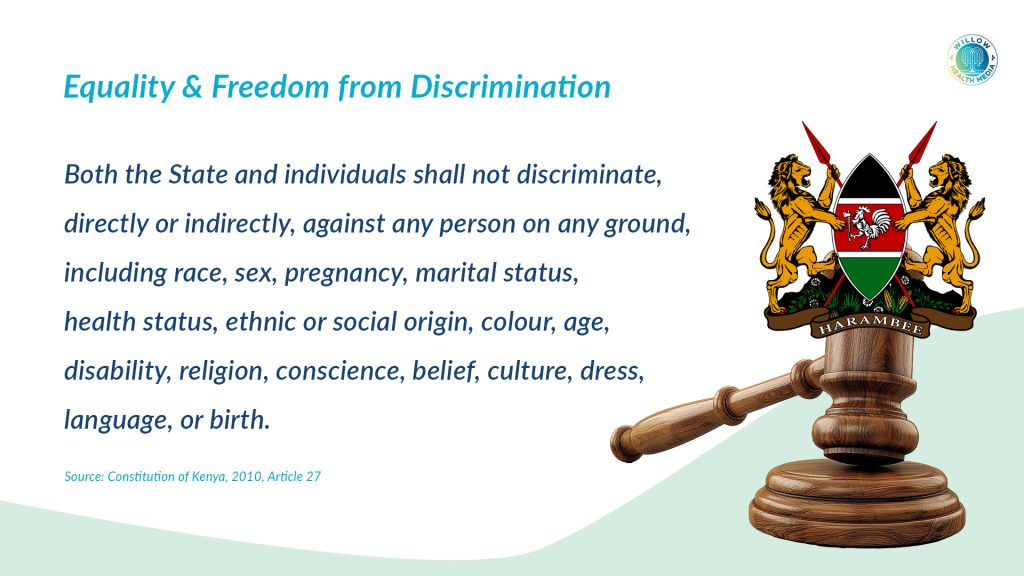 WILLOW HEALTH MEDIA

Equality & Freedom from Discrimination

Both the State and individuals shall not discriminate, directly or indirectly, against any person on any ground, including race, sex, pregnancy, marital status, health status, ethnic or social origin, colour, age, disability, religion, conscience, belief, culture, dress, language, or birth.

Source: Constitution of Kenya, 2010, Article 27

HARAMBEE